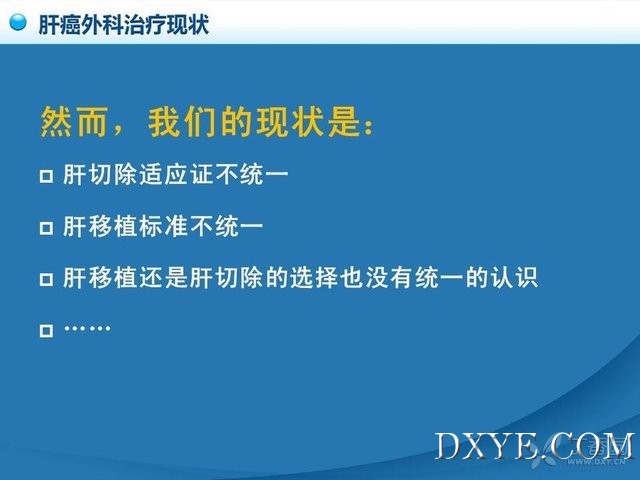 肝癌外科治疗现状

然而，我们的现状是：

□ 肝切除适应证不统一

□ 肝移植标准不统一

□ 肝移植还是肝切除的选择也没有统一的认识

□ ……

DXYE.COM
WWW.DXY.CN